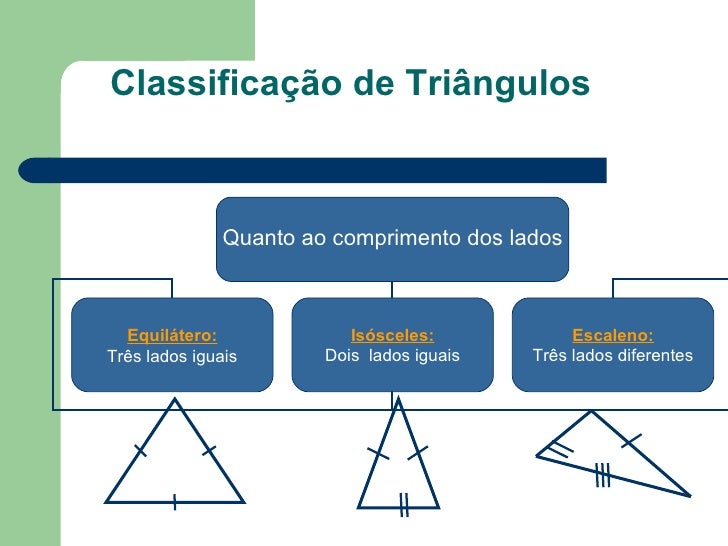 Classificação de Triângulos

Quanto ao comprimento dos lados

Equilátero:
Três lados iguais

Isósceles:
Dois  lados iguais

Escaleno:
Três lados diferentes